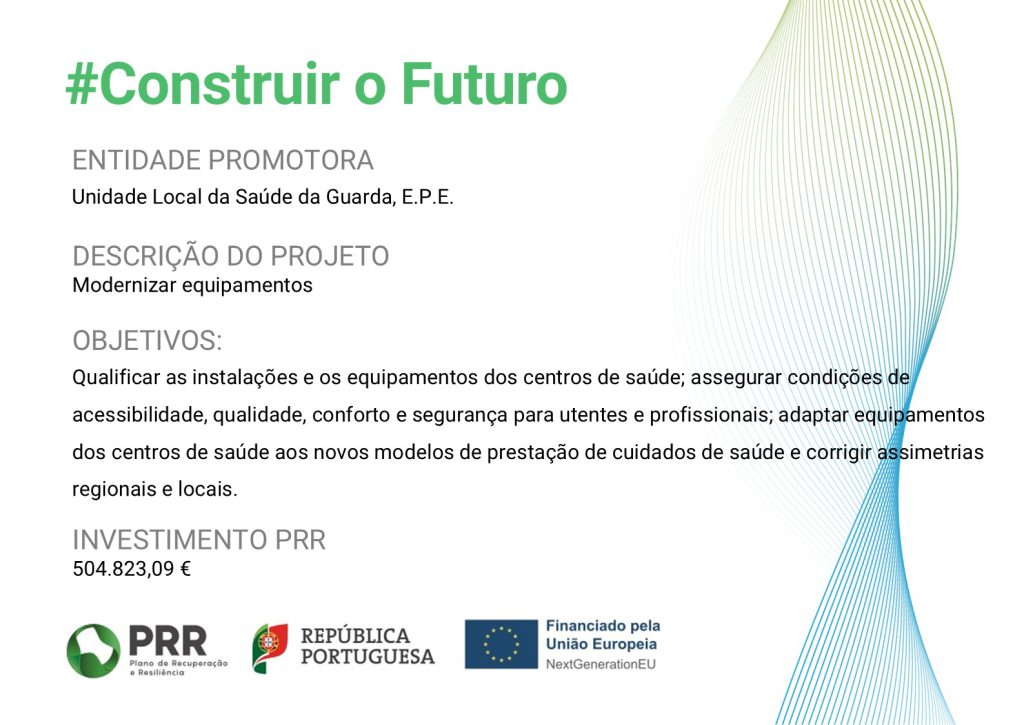 #Construir o Futuro

ENTIDADE PROMOTORA
Unidade Local da Saúde da Guarda, E.P.E.

DESCRIÇÃO DO PROJETO
Modernizar equipamentos

OBJETIVOS:
Qualificar as instalações e os equipamentos dos centros de saúde; assegurar condições de acessibilidade, qualidade, conforto e segurança para utentes e profissionais; adaptar equipamentos dos centros de saúde aos novos modelos de prestação de cuidados de saúde e corrigir assimetrias regionais e locais.

INVESTIMENTO PRR
504.823,09 €

PRR
Plano de Recuperação e Resiliência

REPÚBLICA PORTUGUESA

Financiado pela União Europeia
NextGenerationEU